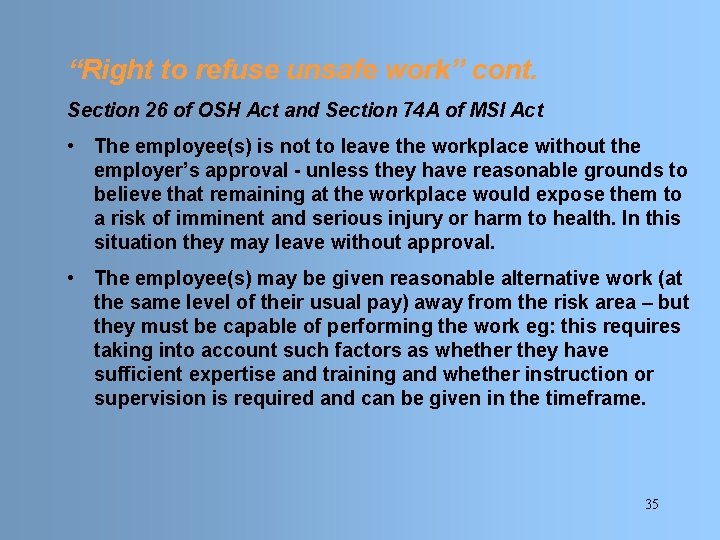 “Right to refuse unsafe work” cont.

Section 26 of OSH Act and Section 74A of MSI Act

• The employee(s) is not to leave the workplace without the employer’s approval - unless they have reasonable grounds to believe that remaining at the workplace would expose them to a risk of imminent and serious injury or harm to health. In this situation they may leave without approval.

• The employee(s) may be given reasonable alternative work (at the same level of their usual pay) away from the risk area – but they must be capable of performing the work eg: this requires taking into account such factors as whether they have sufficient expertise and training and whether instruction or supervision is required and can be given in the timeframe.

35